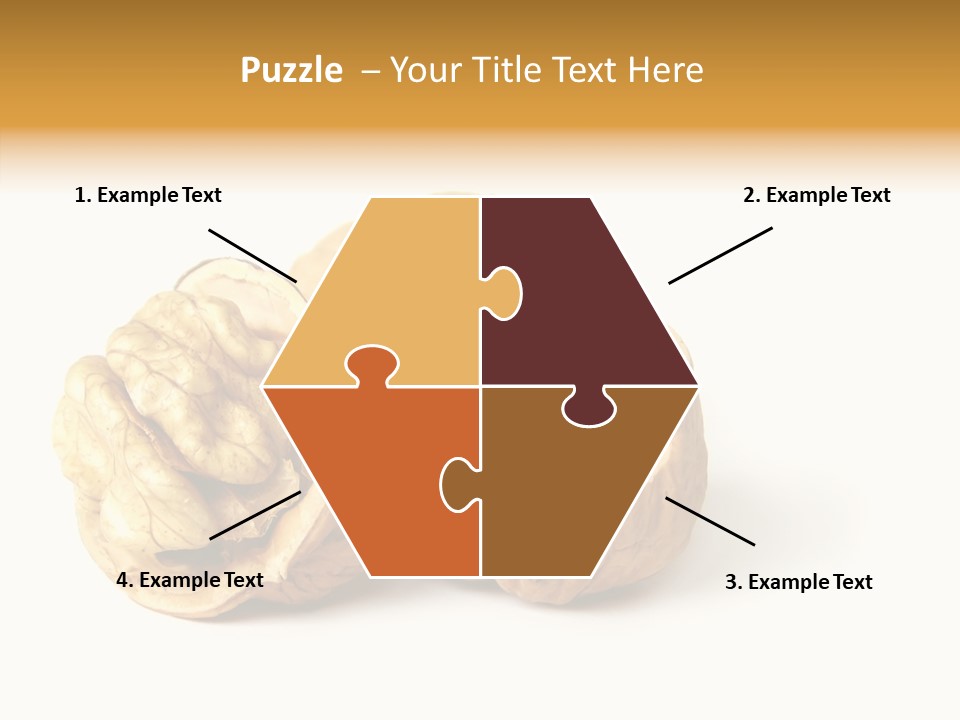 Puzzle – Your Title Text Here

1. Example Text

2. Example Text

4. Example Text

3. Example Text